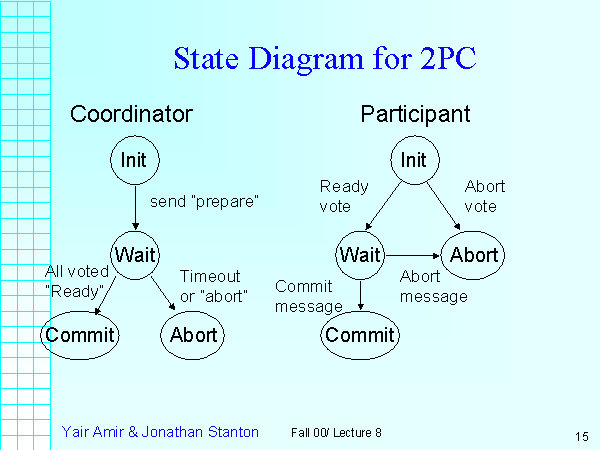 State Diagram for 2PC

Coordinator

Init

send "prepare"

Wait

All voted "Ready"

Timeout or "abort"

Commit

Abort

Participant

Init

Ready vote

Abort vote

Wait

Abort

Commit message

Abort message

Commit

Yair Amir & Jonathan Stanton

Fall 00/ Lecture 8

15